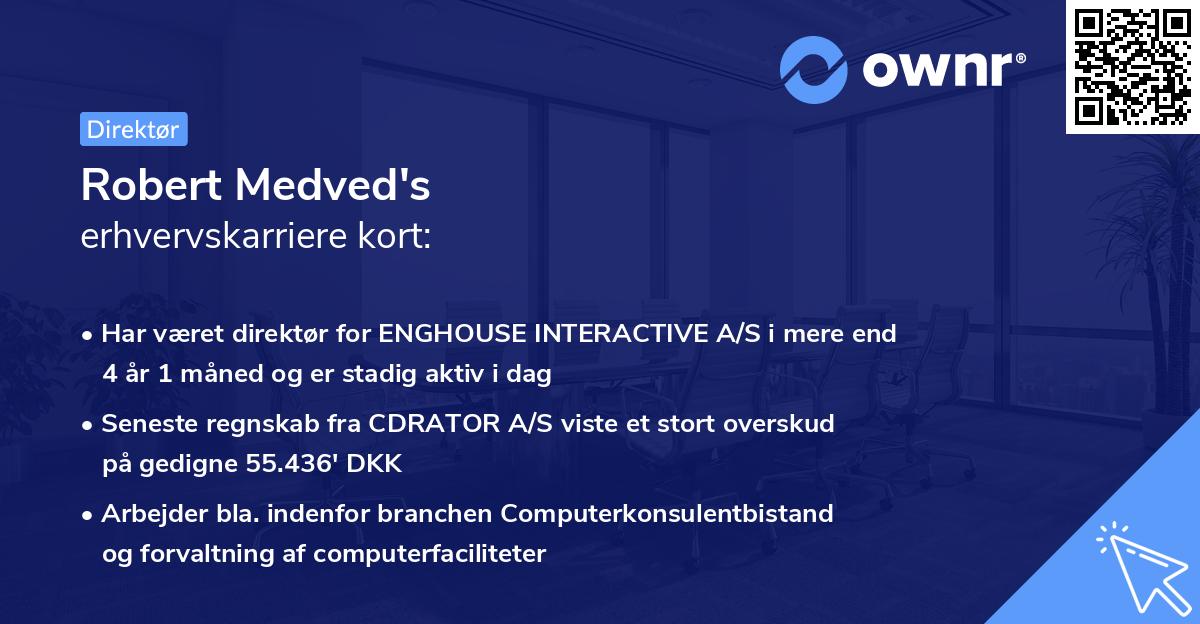 ownr®

Direktør

Robert Medved's
erhvervskarriere kort:

• Har været direktør for ENGHOUSE INTERACTIVE A/S i mere end 4 år 1 måned og er stadig aktiv i dag

• Seneste regnskab fra CDRATOR A/S viste et stort overskud på gedigne 55.436' DKK

• Arbejder bla. indenfor branchen Computerkonsulentbistand og forvaltning af computerfaciliteter